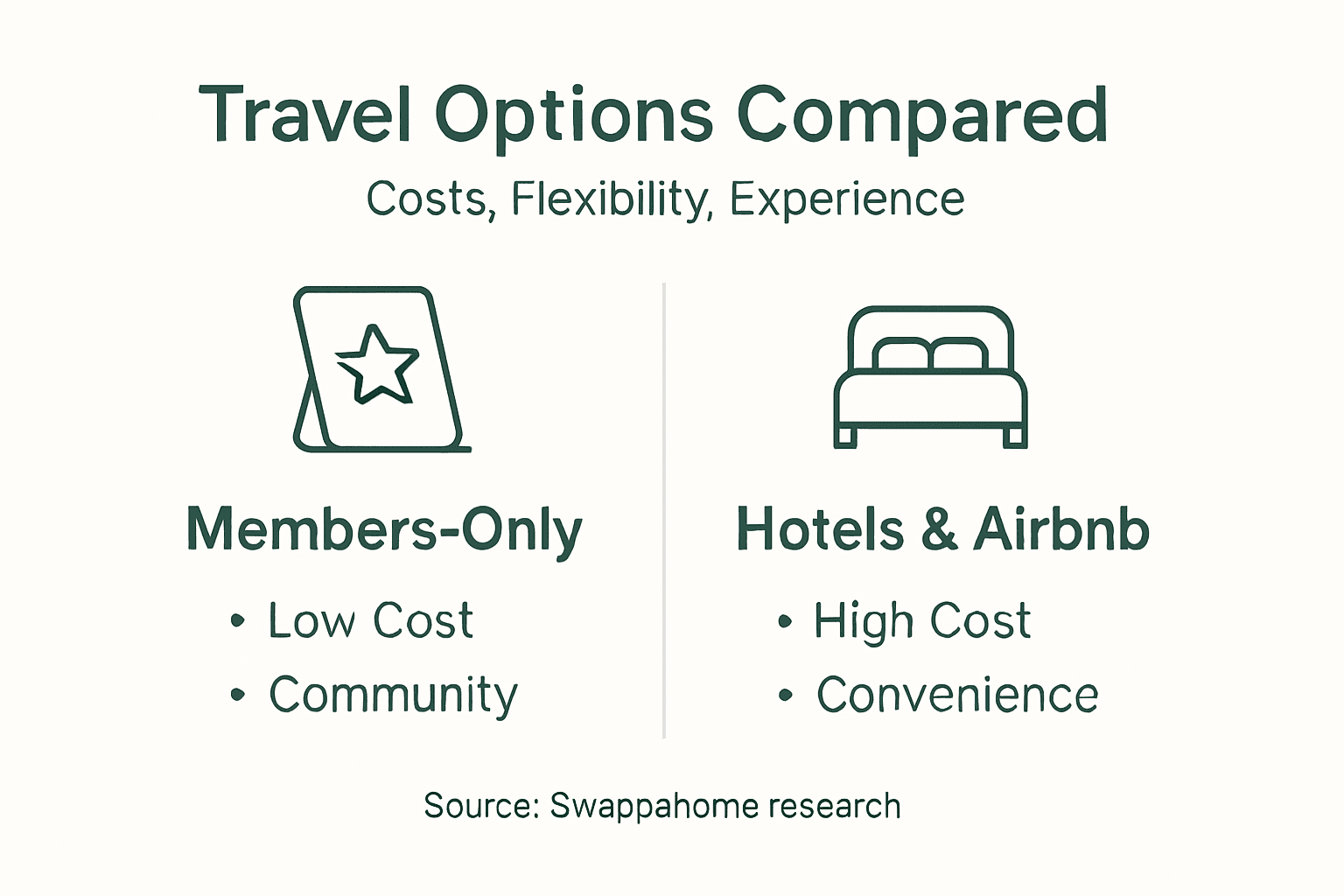 Travel Options Compared

Costs, Flexibility, Experience

Members-Only

• Low Cost
• Community

Hotels & Airbnb

• High Cost
• Convenience

Source: Swappahome research